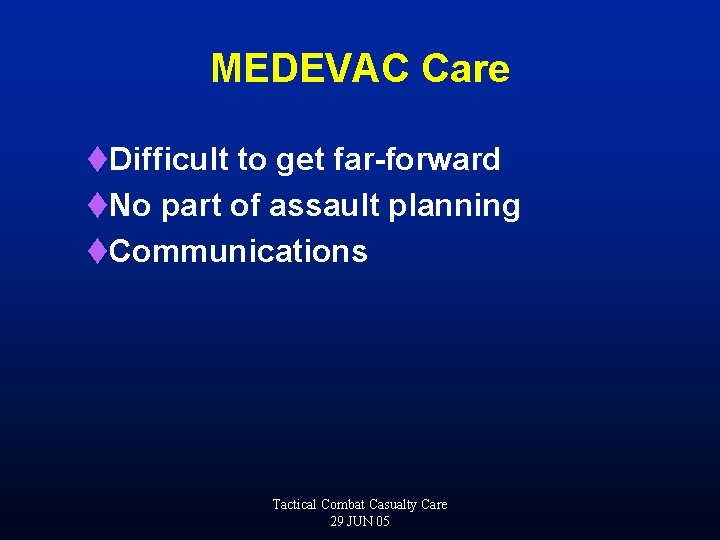 MEDEVAC Care

♦Difficult to get far-forward
♦No part of assault planning
♦Communications

Tactical Combat Casualty Care
29 JUN 05